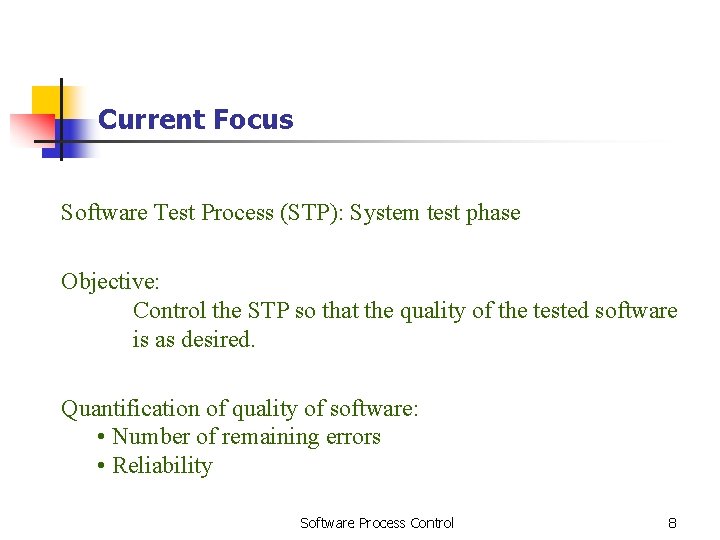 Current Focus

Software Test Process (STP): System test phase

Objective:
Control the STP so that the quality of the tested software is as desired.

Quantification of quality of software:
• Number of remaining errors
• Reliability

Software Process Control

8